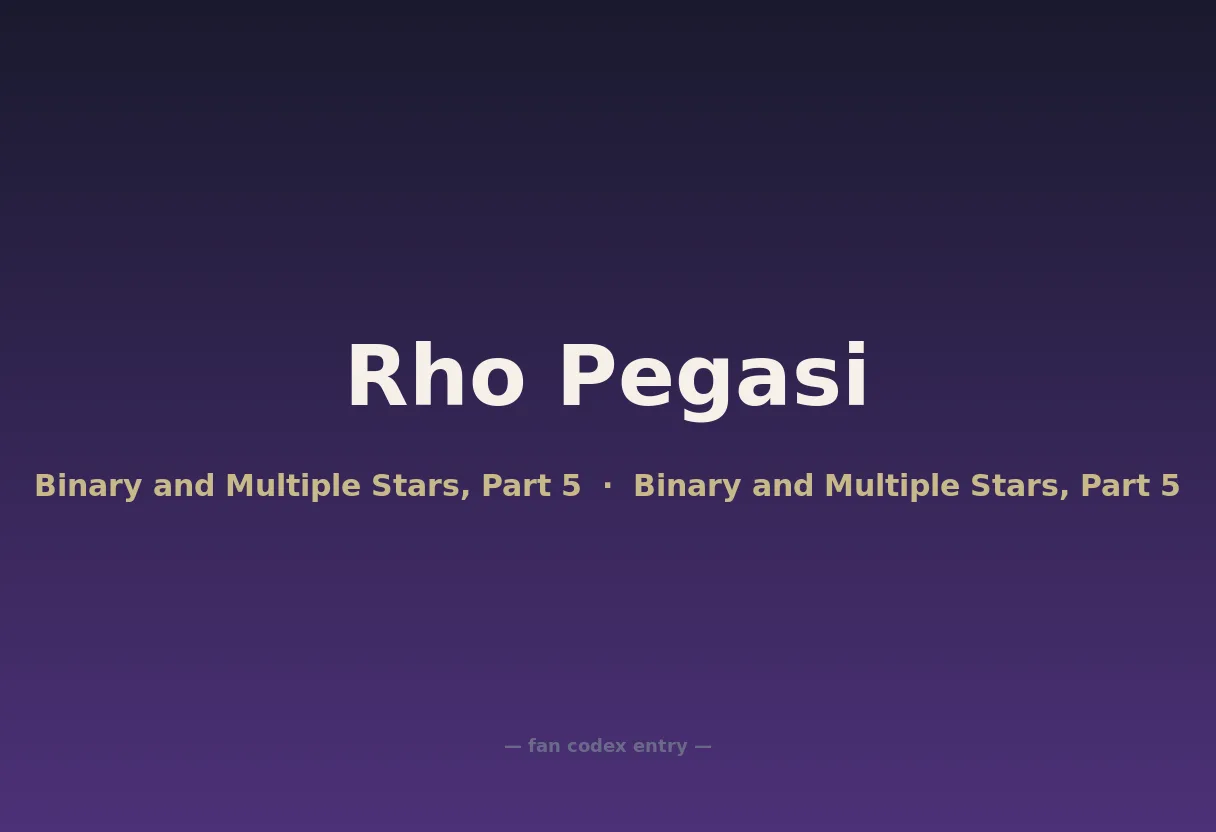 Rho Pegasi

Binary and Multiple Stars, Part 5 · Binary and Multiple Stars, Part 5

— fan codex entry —